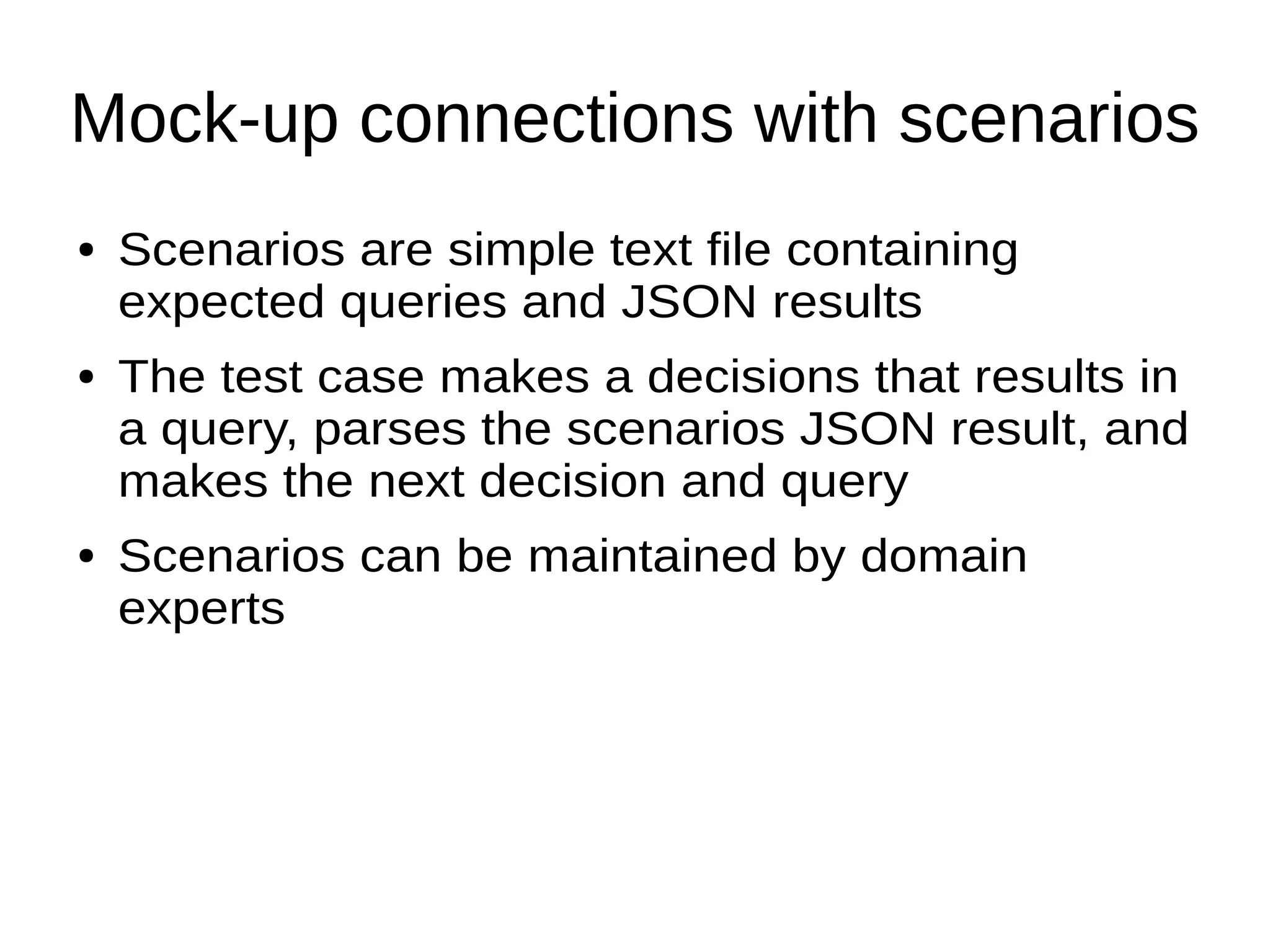 Mock-up connections with scenarios

• Scenarios are simple text file containing expected queries and JSON results

• The test case makes a decisions that results in a query, parses the scenarios JSON result, and makes the next decision and query

• Scenarios can be maintained by domain experts